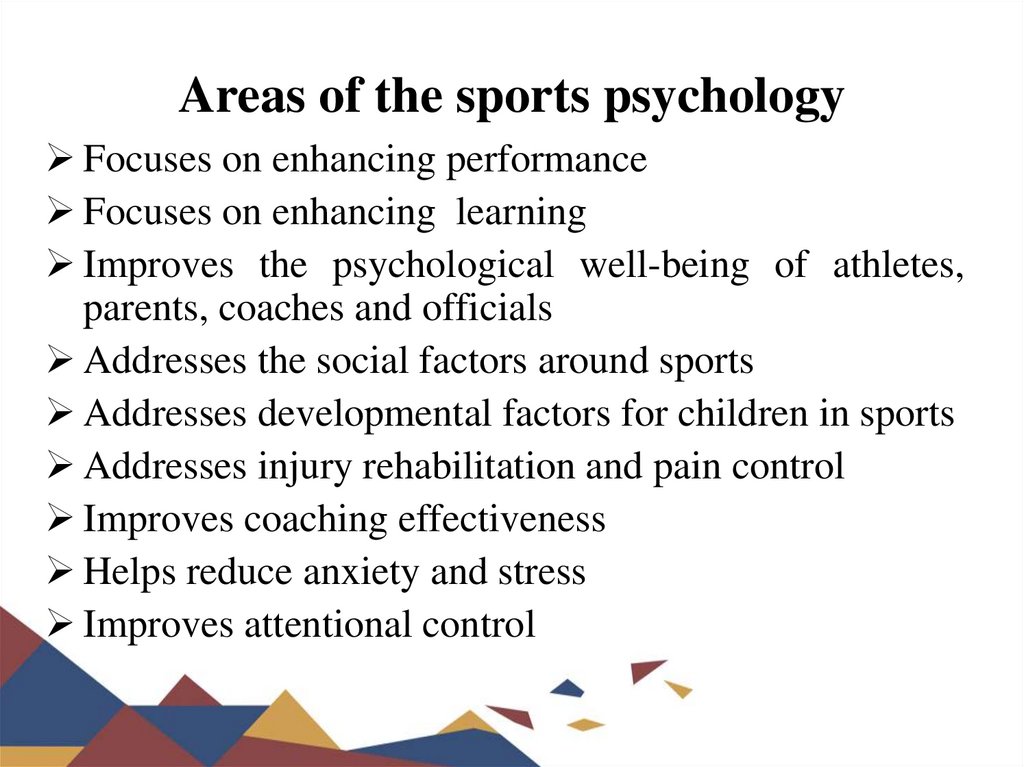 Areas of the sports psychology

➢ Focuses on enhancing performance
➢ Focuses on enhancing learning
➢ Improves the psychological well-being of athletes, parents, coaches and officials
➢ Addresses the social factors around sports
➢ Addresses developmental factors for children in sports
➢ Addresses injury rehabilitation and pain control
➢ Improves coaching effectiveness
➢ Helps reduce anxiety and stress
➢ Improves attentional control